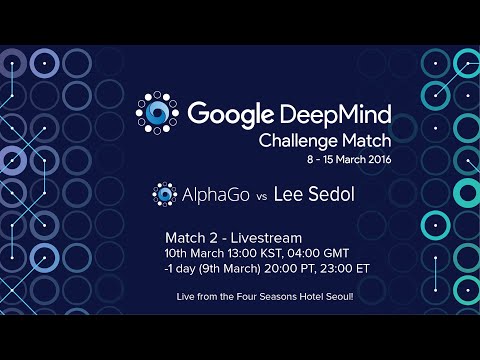 Google DeepMind
Challenge Match
8 - 15 March 2016

AlphaGo vs Lee Sedol

Match 2 - Livestream
10th March 13:00 KST, 04:00 GMT
-1 day (9th March) 20:00 PT, 23:00 ET

Live from the Four Seasons Hotel Seoul!